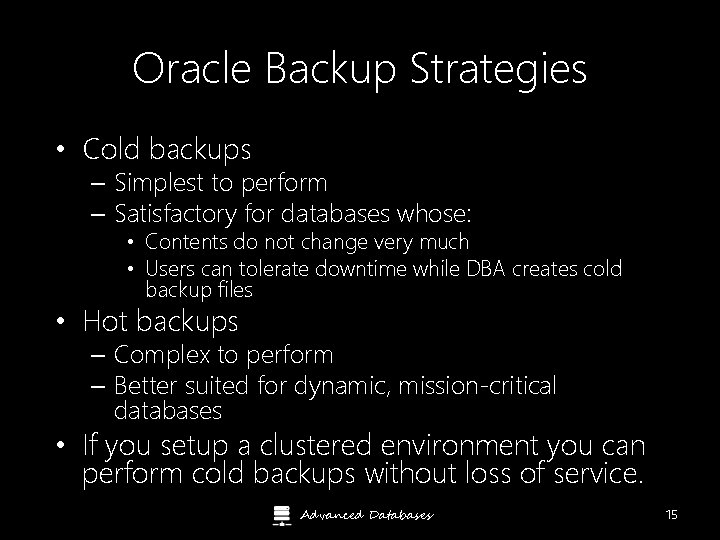 Oracle Backup Strategies

• Cold backups
– Simplest to perform
– Satisfactory for databases whose:
• Contents do not change very much
• Users can tolerate downtime while DBA creates cold backup files

• Hot backups
– Complex to perform
– Better suited for dynamic, mission-critical databases

• If you setup a clustered environment you can perform cold backups without loss of service.

Advanced Databases

15